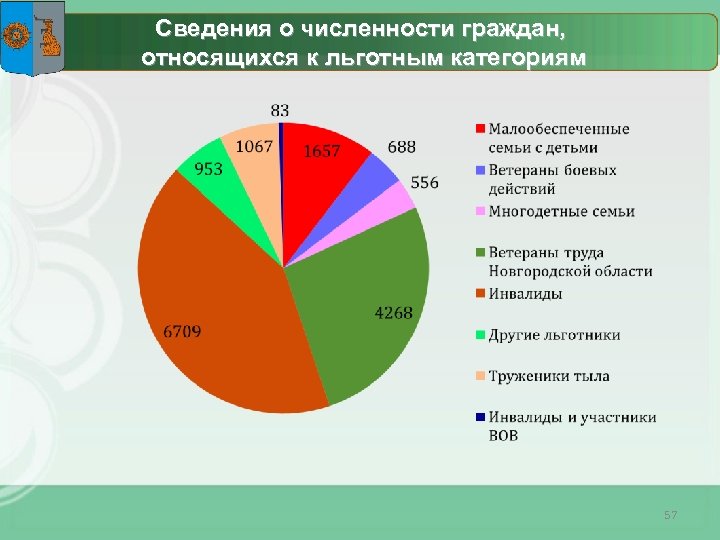 Сведения о численности граждан, относящихся к льготным категориям

83
1657
688
556
4268
6709
953
1067

Малообеспеченные семьи с детьми
Ветераны боевых действий
Многодетные семьи
Ветераны труда Новгородской области
Инвалиды
Другие льготники
Труженики тыла
Инвалиды и участники ВОВ

57